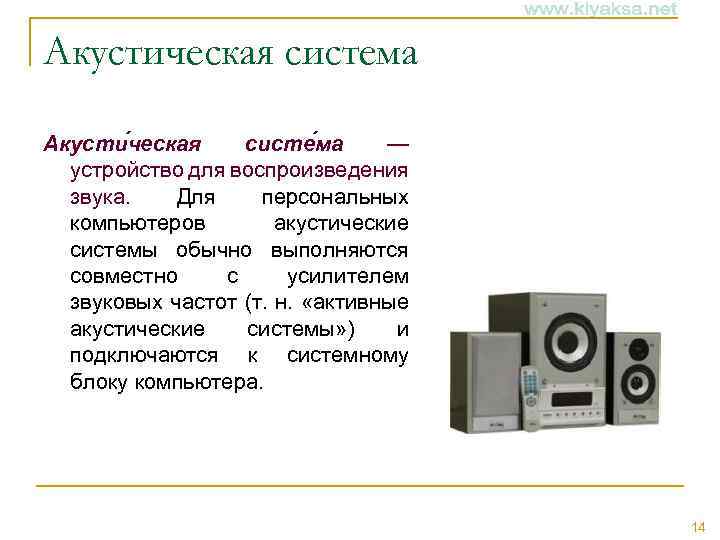 www.kiyaksa.net

Акустическая система

Акусти́ческая систе́ма — устройство для воспроизведения звука. Для персональных компьютеров акустические системы обычно выполняются совместно с усилителем звуковых частот (т. н. «активные акустические системы») и подключаются к системному блоку компьютера.

14